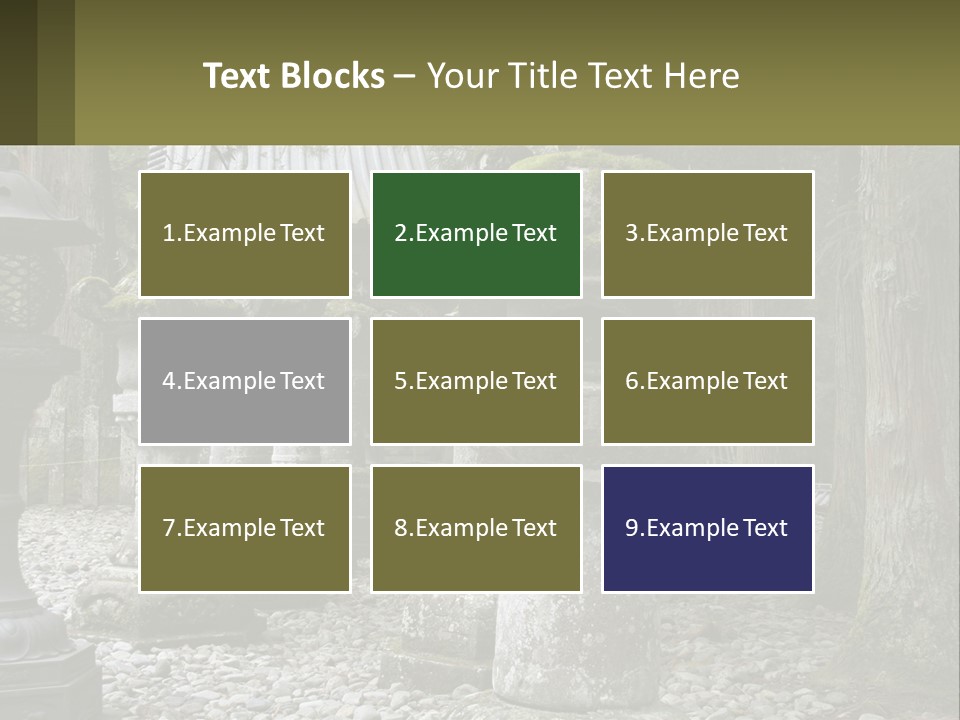 Text Blocks – Your Title Text Here

1.Example Text

2.Example Text

3.Example Text

4.Example Text

5.Example Text

6.Example Text

7.Example Text

8.Example Text

9.Example Text